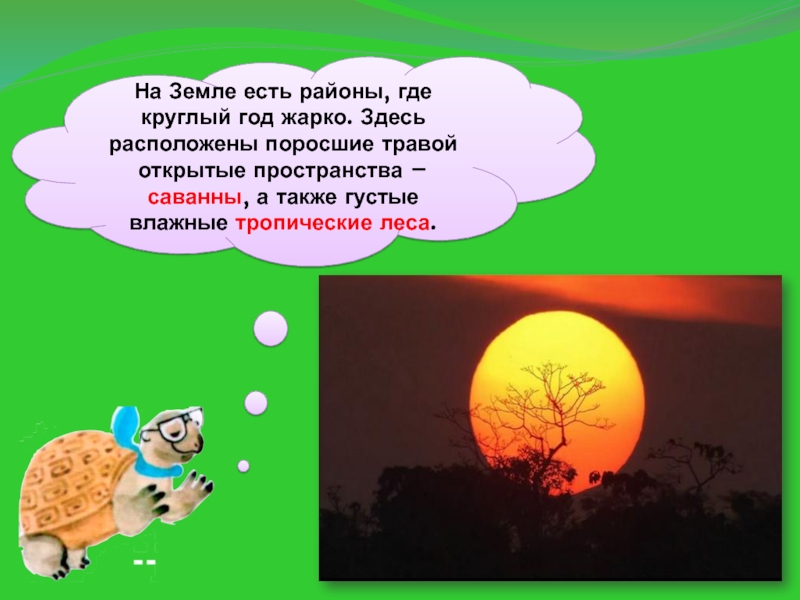 На Земле есть районы, где круглый год жарко. Здесь расположены поросшие травой открытые пространства – саванны, а также густые влажные тропические леса.